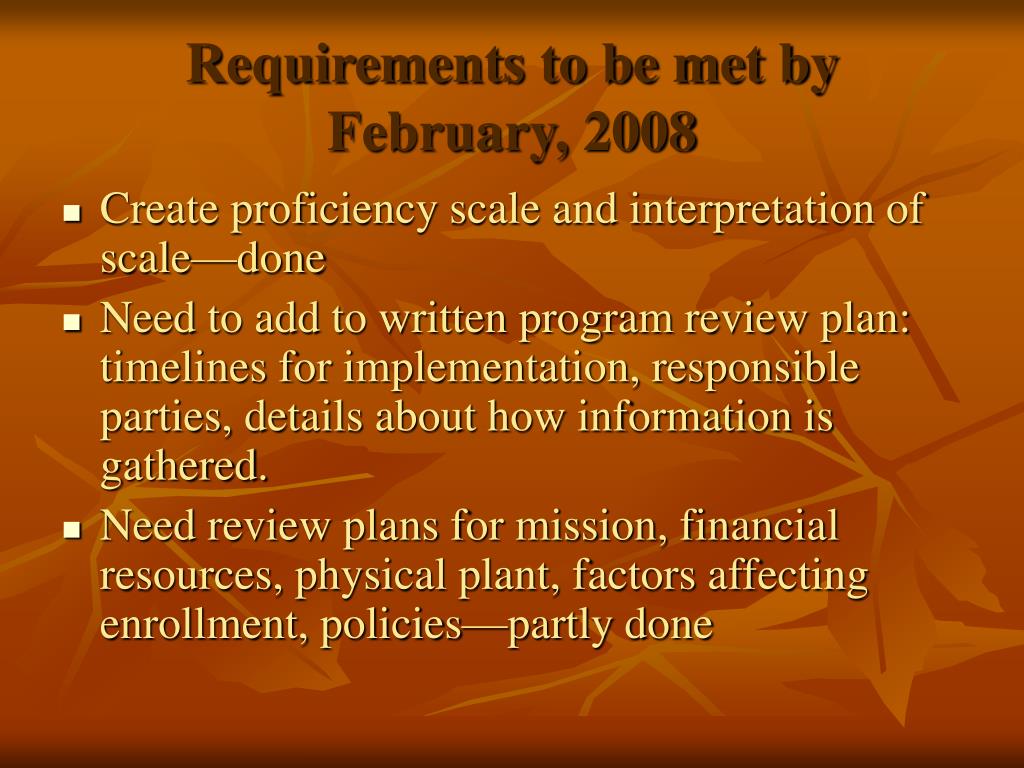 Requirements to be met by February, 2008

- Create proficiency scale and interpretation of scale—done
- Need to add to written program review plan: timelines for implementation, responsible parties, details about how information is gathered.
- Need review plans for mission, financial resources, physical plant, factors affecting enrollment, policies—partly done